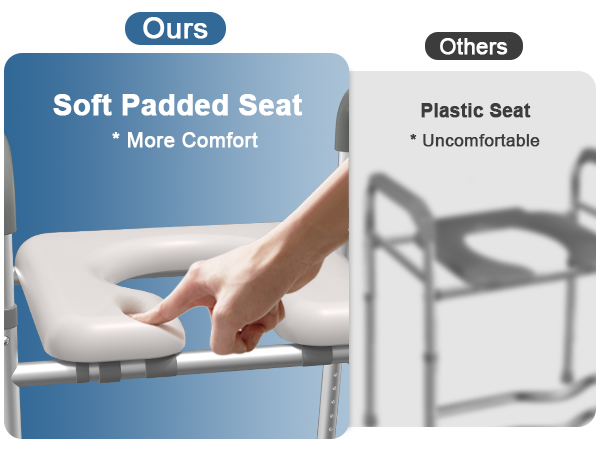 Ours

Soft Padded Seat

* More Comfort

Others

Plastic Seat

* Uncomfortable